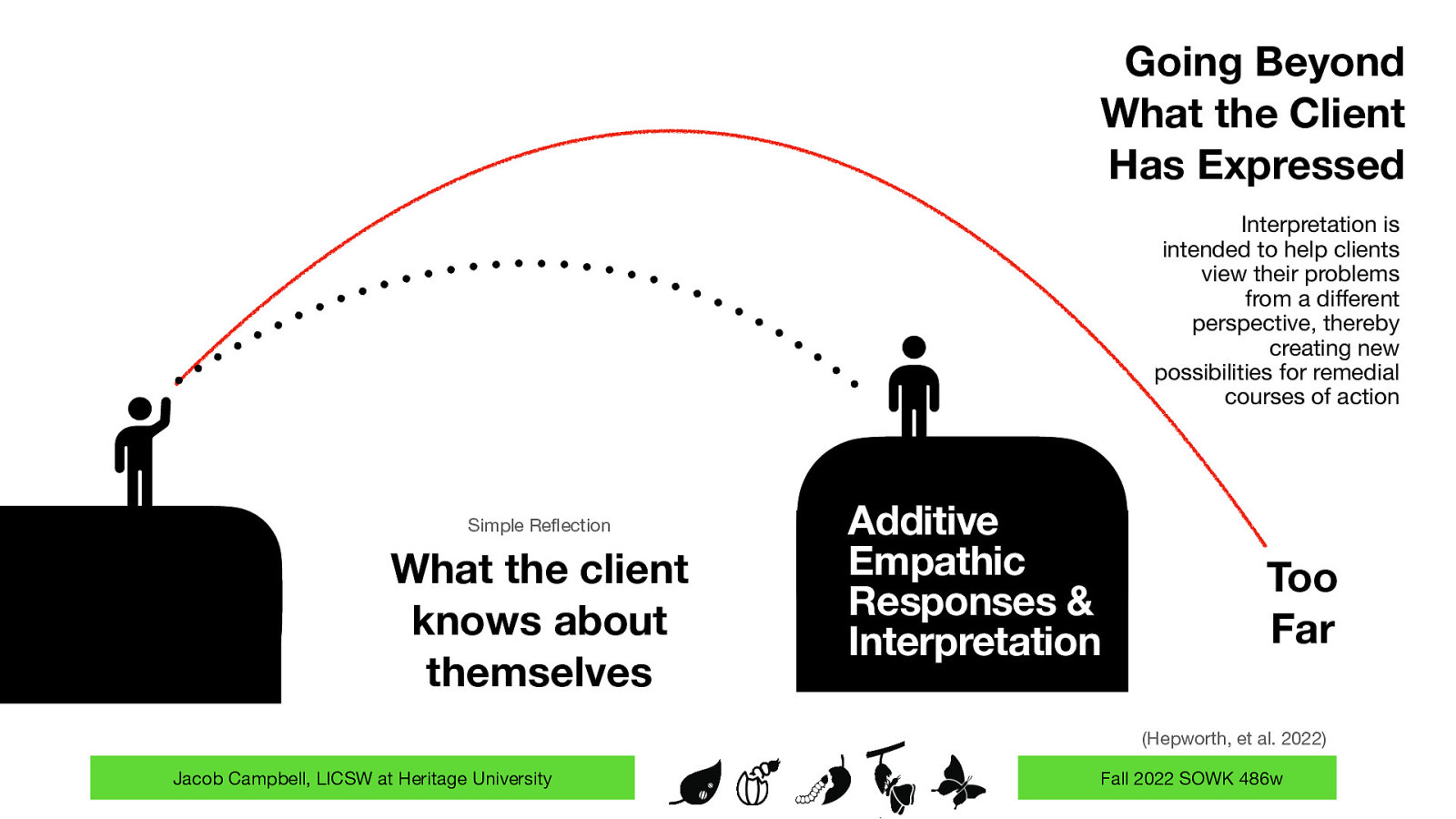 Going Beyond What the Client Has Expressed

Interpretation is intended to help clients view their problems from a different perspective, thereby creating new possibilities for remedial courses of action

Simple Reflection

What the client knows about themselves

Additive Empathic Responses & Interpretation

Too Far

(Hepworth, et al. 2022)

Jacob Campbell, LICSW at Heritage University

Fall 2022 SOWK 486w